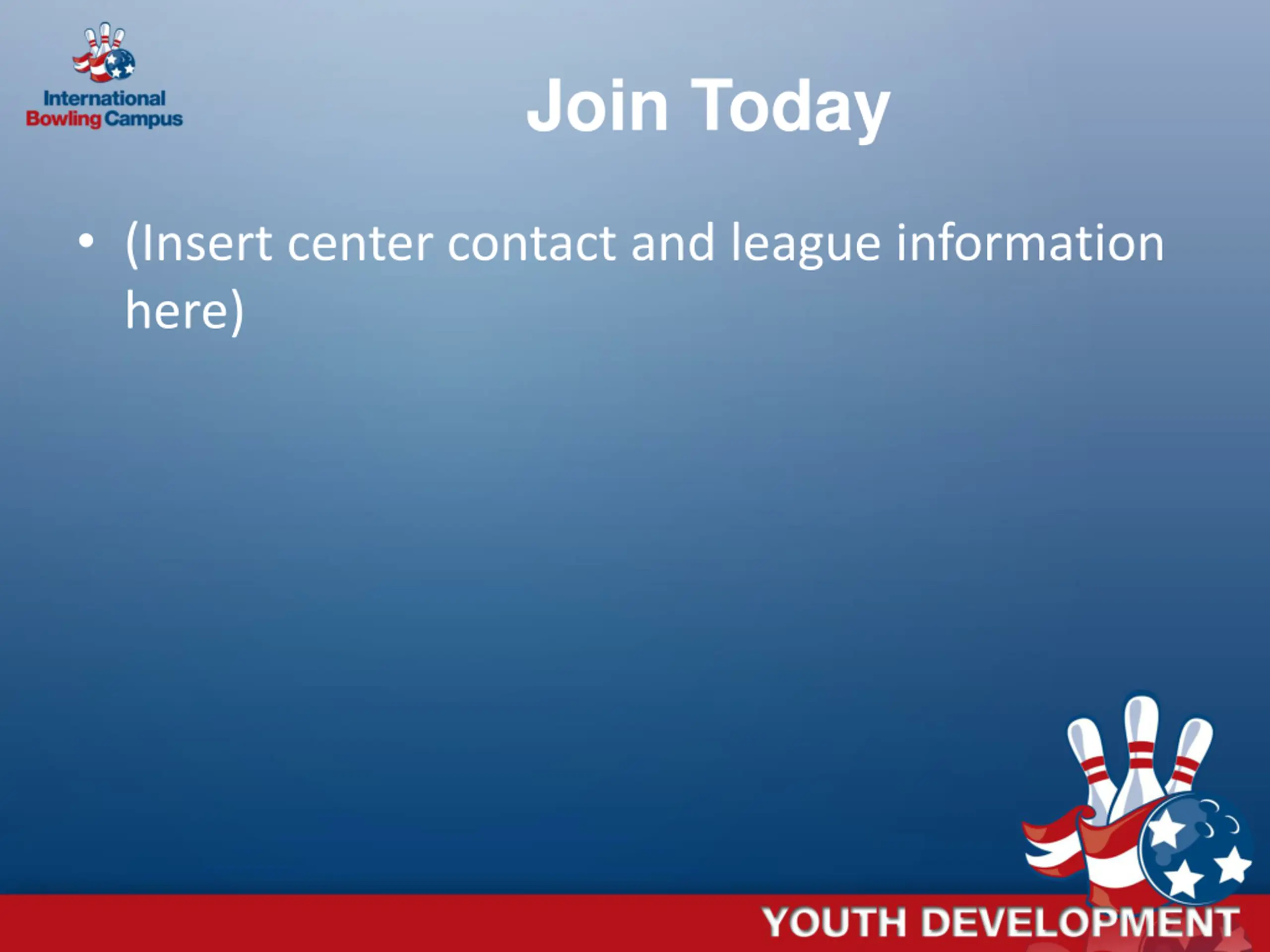 International Bowling Campus

Join Today

• (Insert center contact and league information here)

YOUTH DEVELOPMENT